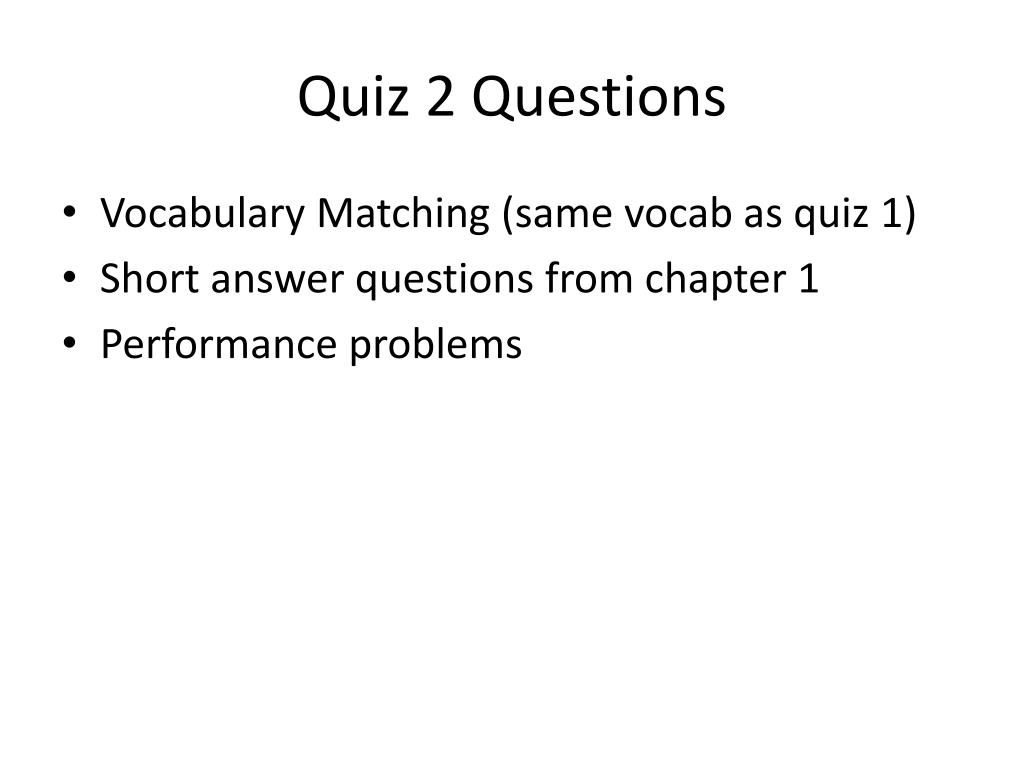 Quiz 2 Questions

• Vocabulary Matching (same vocab as quiz 1)
• Short answer questions from chapter 1
• Performance problems